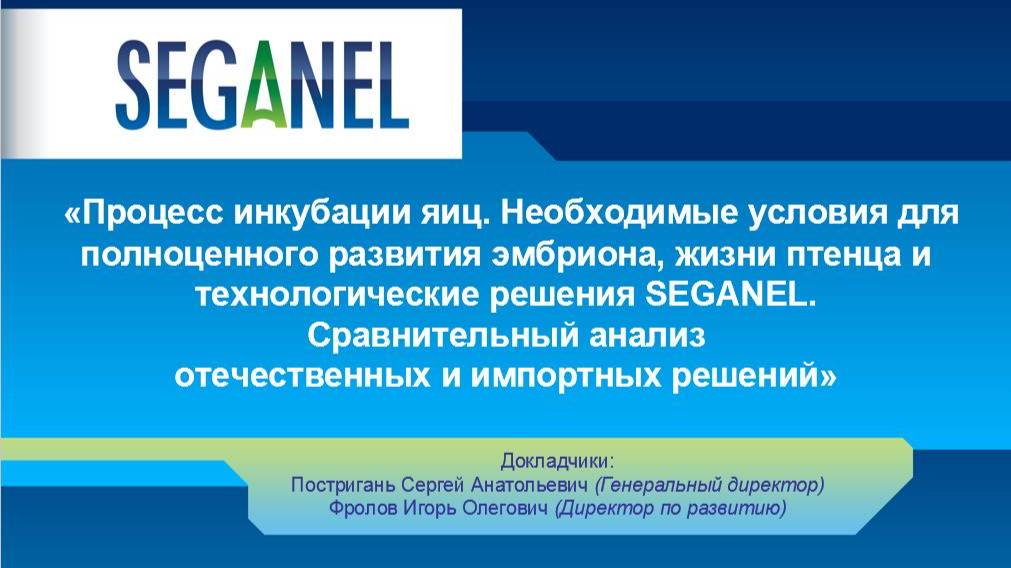 SEGANEL

«Процесс инкубации яиц. Необходимые условия для полноценного развития эмбриона, жизни птенца и технологические решения SEGANEL. Сравнительный анализ отечественных и импортных решений»

Докладчики:
Постригань Сергей Анатольевич (Генеральный директор)
Фролов Игорь Олегович (Директор по развитию)